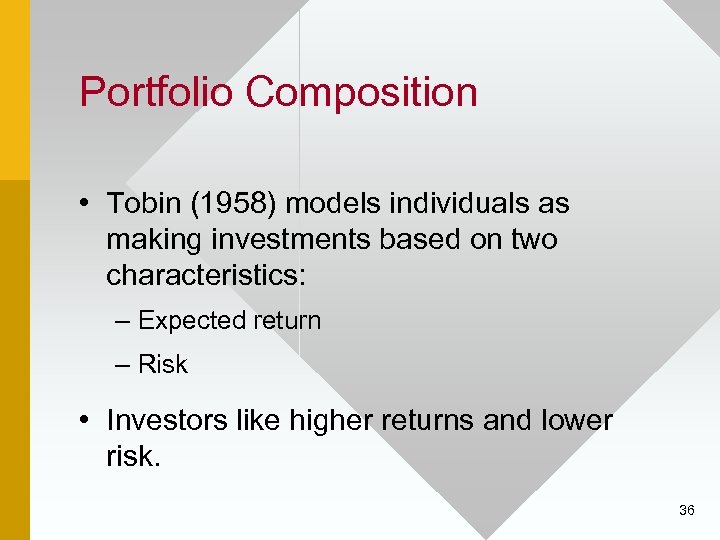 Portfolio Composition

• Tobin (1958) models individuals as making investments based on two characteristics:

– Expected return

– Risk

• Investors like higher returns and lower risk.

36